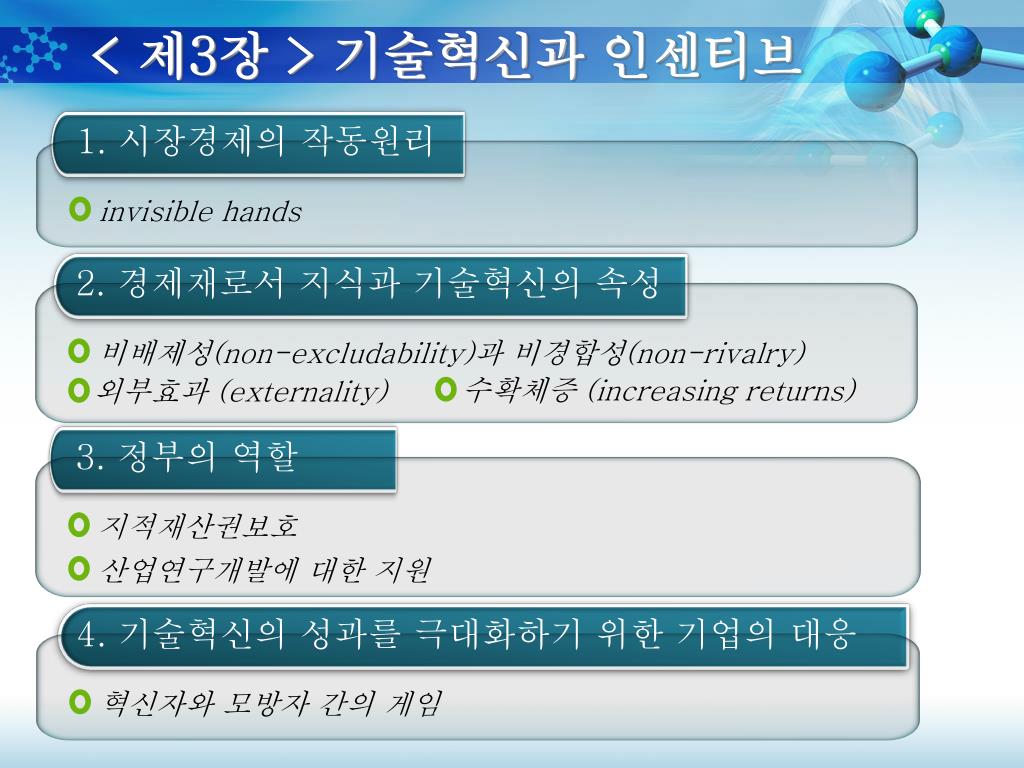 < 제3장 > 기술혁신과 인센티브

1. 시장경제의 작동원리

invisible hands

2. 경제재로서 지식과 기술혁신의 속성

비배제성(non-excludability)과 비경합성(non-rivalry)

외부효과 (externality)

수확체증 (increasing returns)

3. 정부의 역할

지적재산권보호

산업연구개발에 대한 지원

4. 기술혁신의 성과를 극대화하기 위한 기업의 대응

혁신자와 모방자 간의 게임